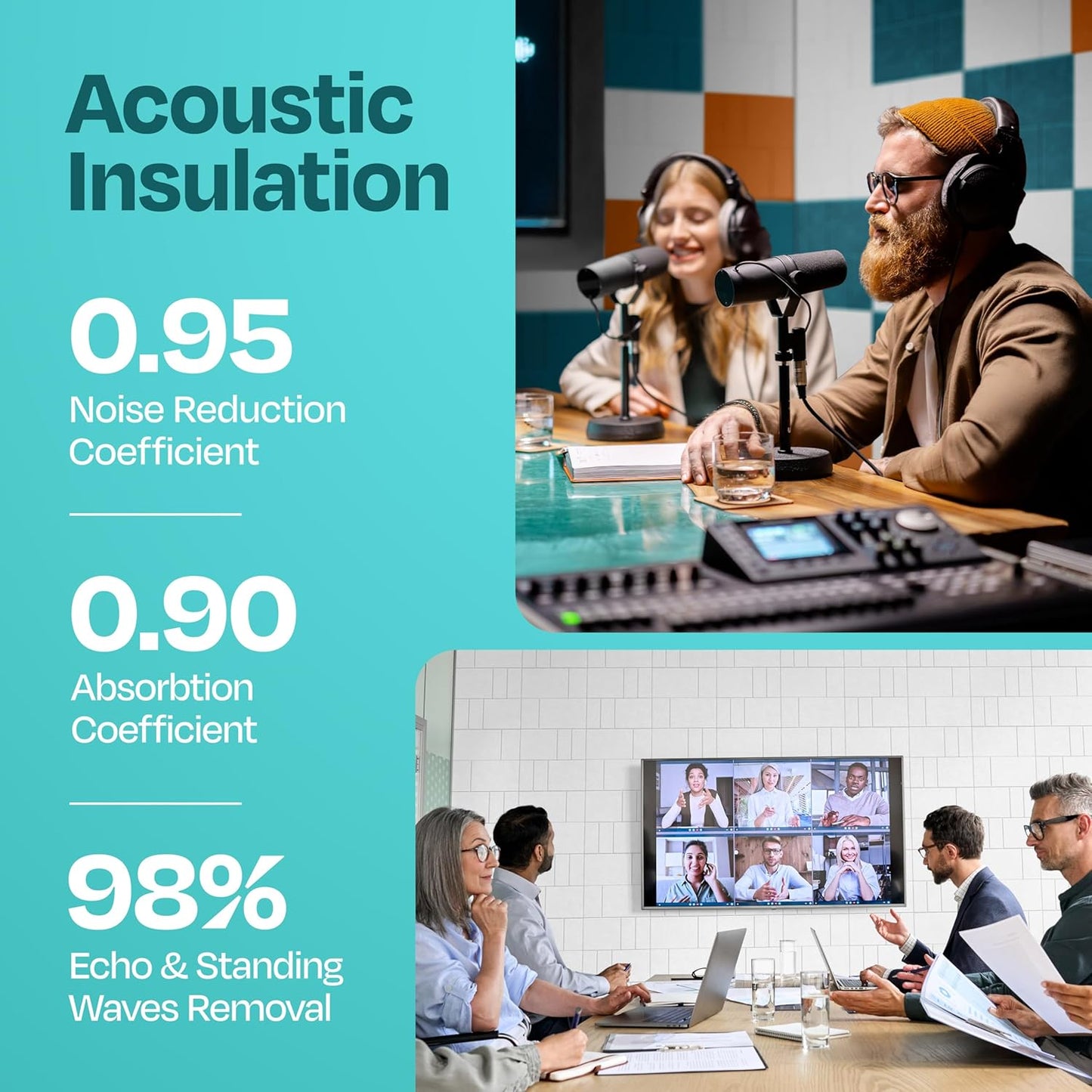 Acoustic Insulation

0.95
Noise Reduction Coefficient

0.90
Absorbtion Coefficient

98%
Echo & Standing Waves Removal